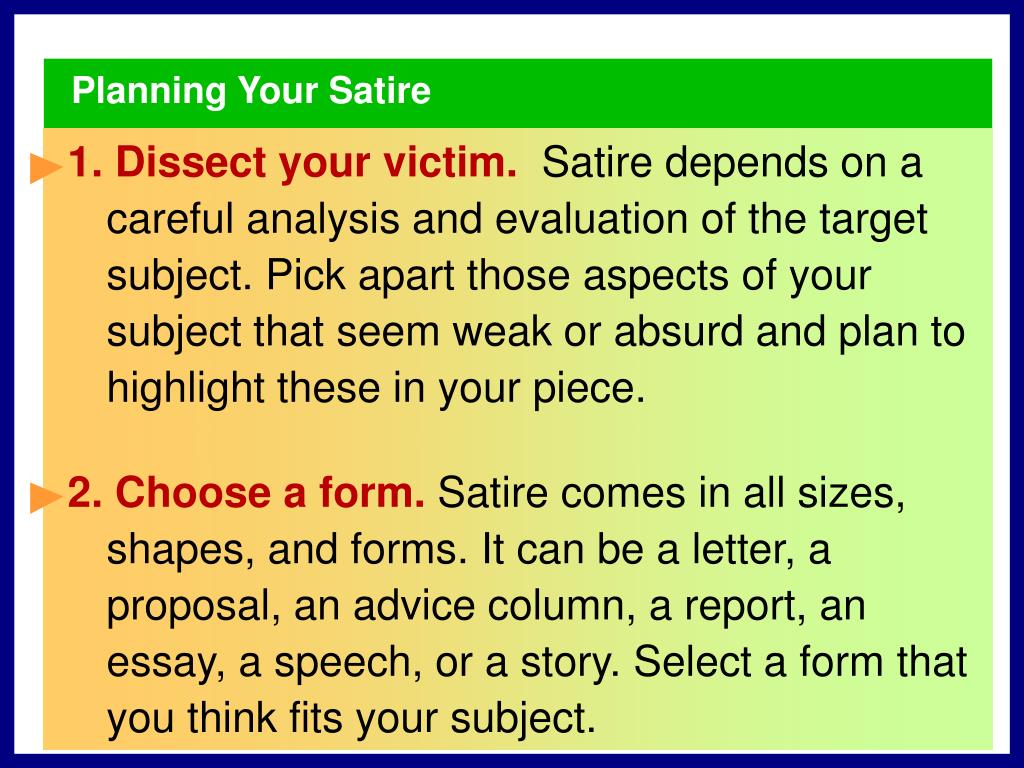 Planning Your Satire

1. Dissect your victim. Satire depends on a careful analysis and evaluation of the target subject. Pick apart those aspects of your subject that seem weak or absurd and plan to highlight these in your piece.

2. Choose a form. Satire comes in all sizes, shapes, and forms. It can be a letter, a proposal, an advice column, a report, an essay, a speech, or a story. Select a form that you think fits your subject.